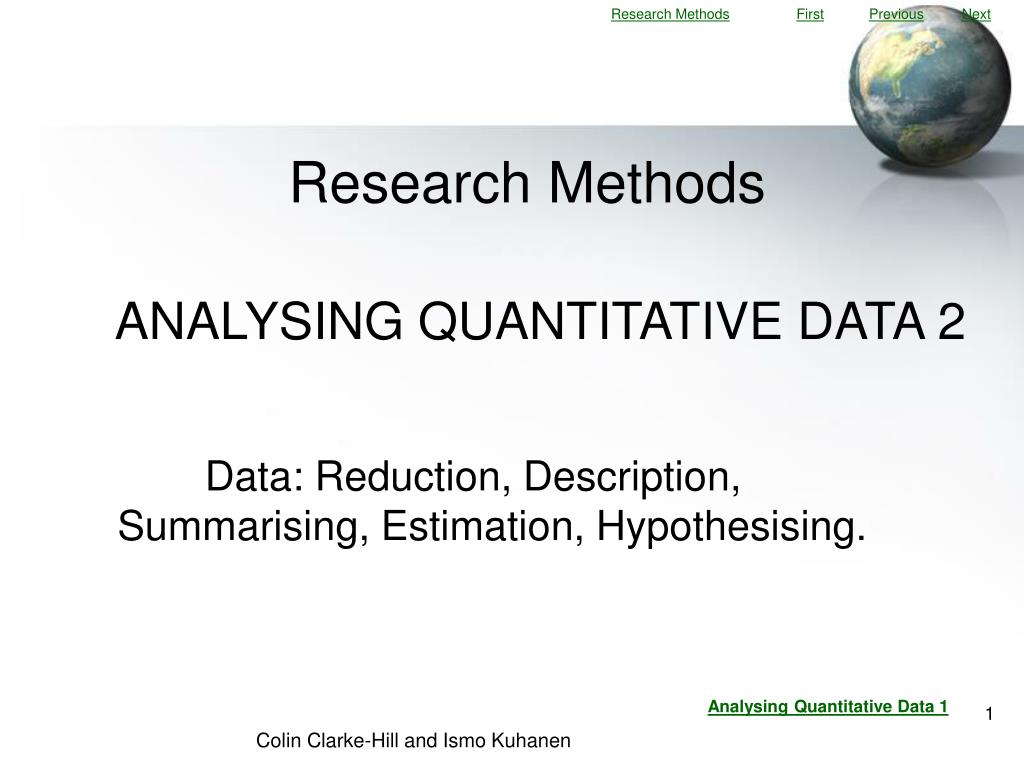 Research Methods First Previous Next

Research Methods

ANALYSING QUANTITATIVE DATA 2

Data: Reduction, Description, Summarising, Estimation, Hypothesising.

Analysing Quantitative Data 1

1

Colin Clarke-Hill and Ismo Kuhanen